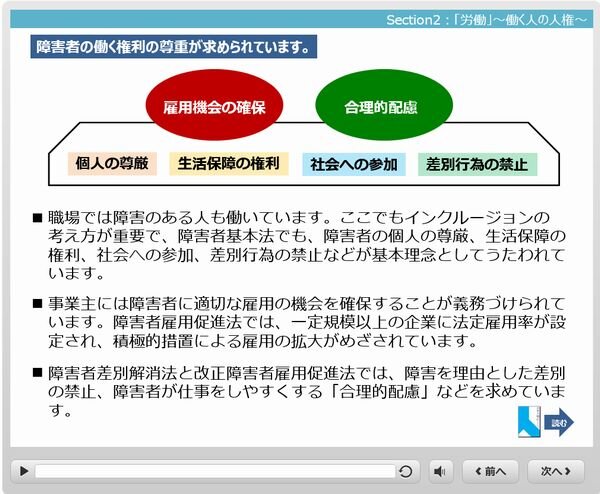 Section2：「労働」～働く人の人権～

障害者の働く権利の尊重が求められています。

雇用機会の確保

合理的配慮

個人の尊厳

生活保障の権利

社会への参加

差別行為の禁止

■ 職場では障害のある人も働いています。ここでもインクルージョンの考え方が重要で、障害者基本法でも、障害者の個人の尊厳、生活保障の権利、社会への参加、差別行為の禁止などが基本理念としてうたわれています。

■ 事業主には障害者に適切な雇用の機会を確保することが義務づけられています。障害者雇用促進法では、一定規模以上の企業に法定雇用率が設定され、積極的措置による雇用の拡大がめざされています。

■ 障害者差別解消法と改正障害者雇用促進法では、障害を理由とした差別の禁止、障害者が仕事をしやすくする「合理的配慮」などを求めています。

読む

前へ

次へ